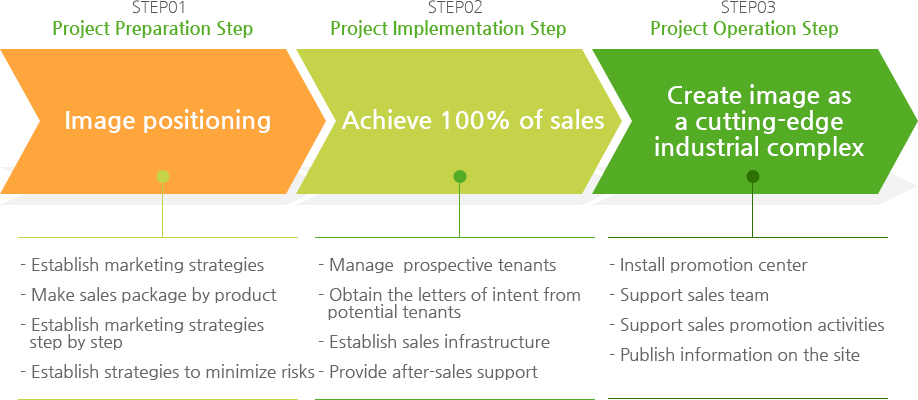 STEP01
Project Preparation Step

Image positioning

- Establish marketing strategies
- Make sales package by product
- Establish marketing strategies step by step
- Establish strategies to minimize risks

STEP02
Project Implementation Step

Achieve 100% of sales

- Manage prospective tenants
- Obtain the letters of intent from potential tenants
- Establish sales infrastructure
- Provide after-sales support

STEP03
Project Operation Step

Create image as a cutting-edge industrial complex

- Install promotion center
- Support sales team
- Support sales promotion activities
- Publish information on the site